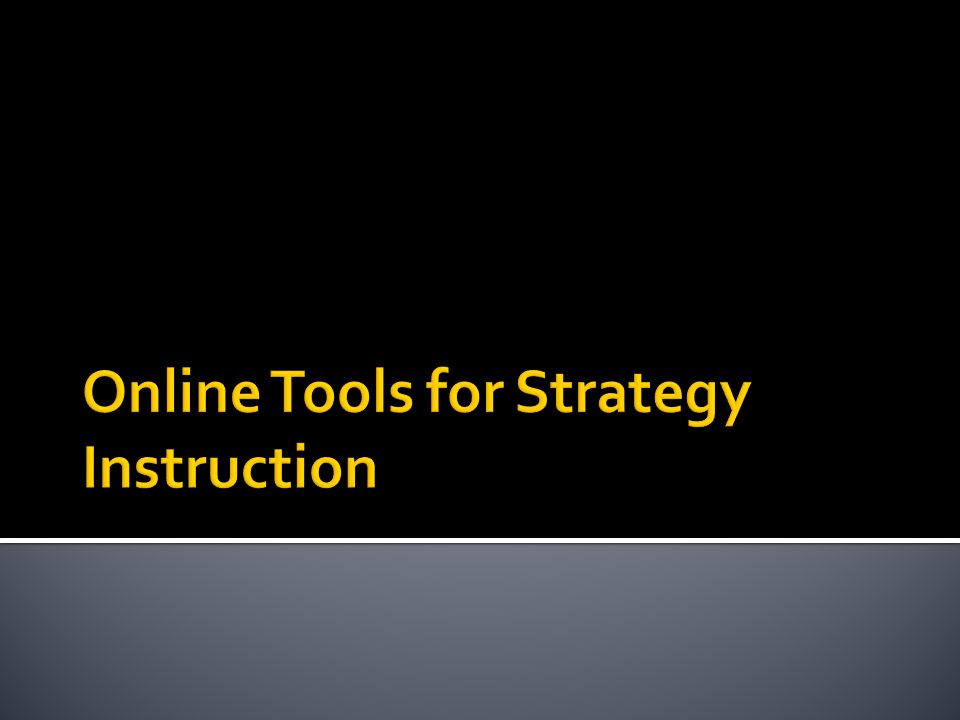 Online Tools for Strategy Instruction